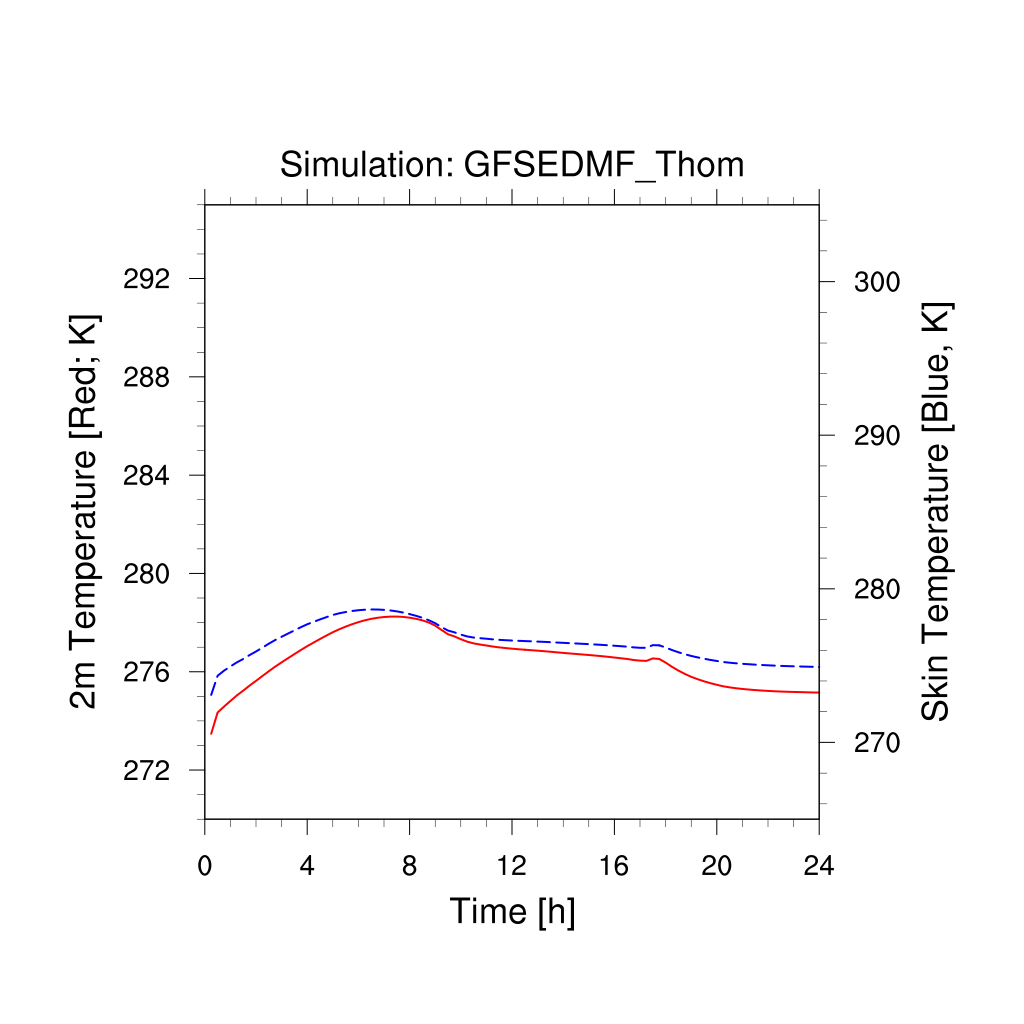 Simulation: GFSEDMF_Thom

2m Temperature [Red; K]

292
288
284
280
276
272

Skin Temperature [Blue, K]

300
290
280
270

0
4
8
12
16
20
24

Time [h]